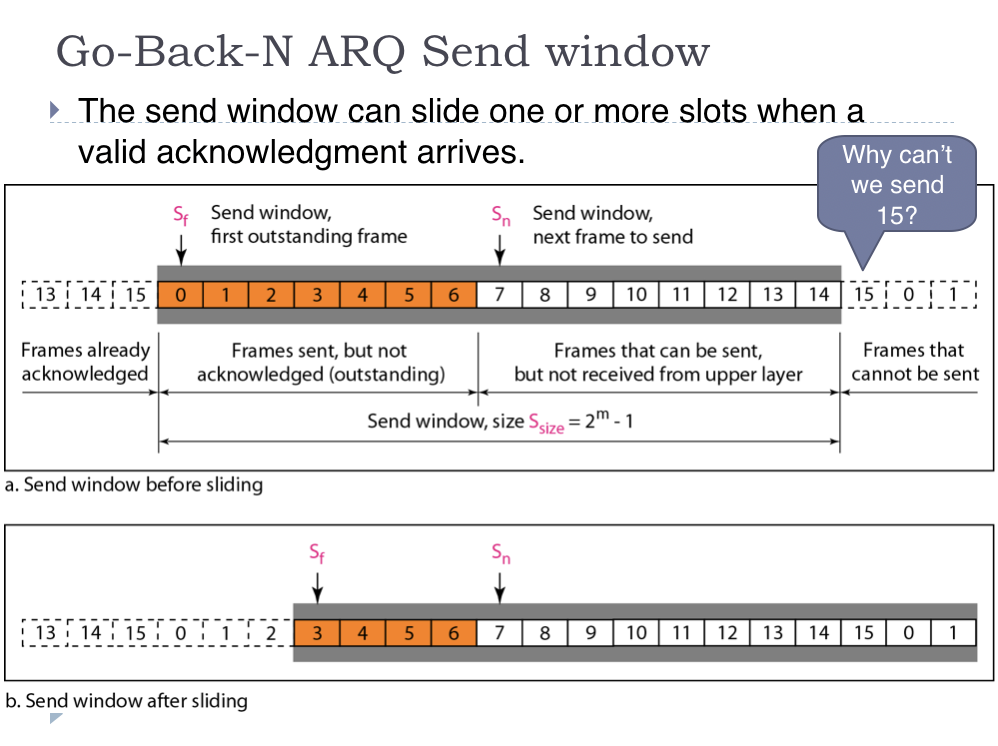 Go-Back-N ARQ Send window

The send window can slide one or more slots when a valid acknowledgment arrives.

Why can't we send 15?

$S_f$ Send window, first outstanding frame

$S_n$ Send window, next frame to send

13 14 15 0 1 2 3 4 5 6 7 8 9 10 11 12 13 14 15 0 1

Frames already acknowledged

Frames sent, but not acknowledged (outstanding)

Frames that can be sent, but not received from upper layer

Frames that cannot be sent

Send window, size $S_{size} = 2^m - 1$

a. Send window before sliding

$S_f$

$S_n$

13 14 15 0 1 2 3 4 5 6 7 8 9 10 11 12 13 14 15 0 1

b. Send window after sliding